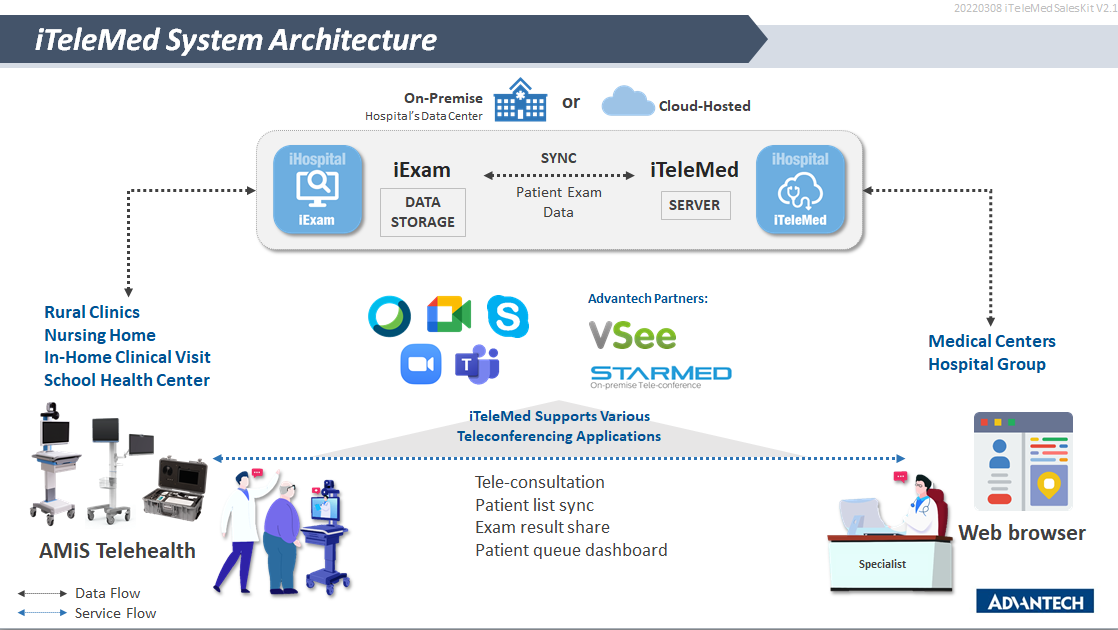 20220308 iTeleMedSalesKit V2.1

iTeleMed System Architecture

On-Premise
Hospital's Data Center

or

Cloud-Hosted

iHospital
iExam

iExam

DATA STORAGE

SYNC

Patient Exam Data

iTeleMed

SERVER

iHospital
iTeleMed

Rural Clinics
Nursing Home
In-Home Clinical Visit
School Health Center

Advantech Partners:

VSee

STARMED
On-premise Tele-conference

Medical Centers
Hospital Group

iTeleMed Supports Various Teleconferencing Applications

Tele-consultation
Patient list sync
Exam result share
Patient queue dashboard

AMiS Telehealth

Specialist

Web browser

Data Flow
Service Flow

ADVANTECH